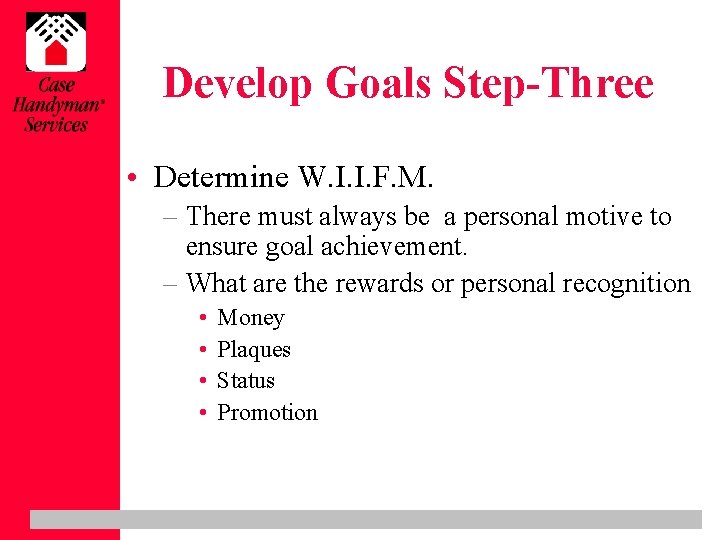 Case Handyman® Services

Develop Goals Step-Three

• Determine W.I.I.F.M.
– There must always be a personal motive to ensure goal achievement.
– What are the rewards or personal recognition
• Money
• Plaques
• Status
• Promotion